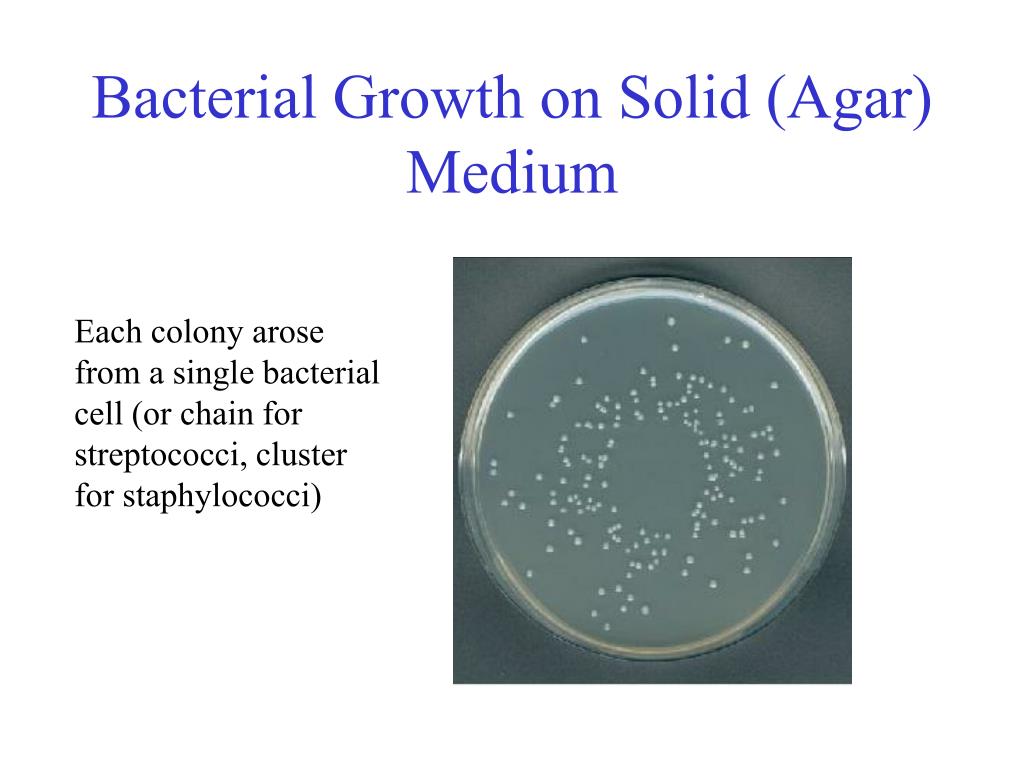 Bacterial Growth on Solid (Agar) Medium

Each colony arose from a single bacterial cell (or chain for streptococci, cluster for staphylococci)